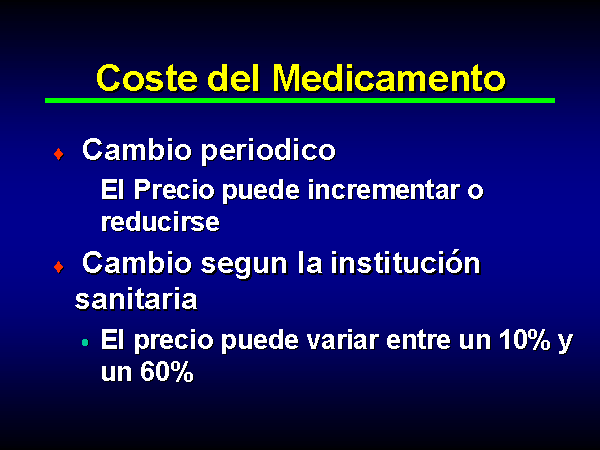 Coste del Medicamento

Cambio periodico

El Precio puede incrementar o reducirse

Cambio segun la institución sanitaria

El precio puede variar entre un 10% y un 60%